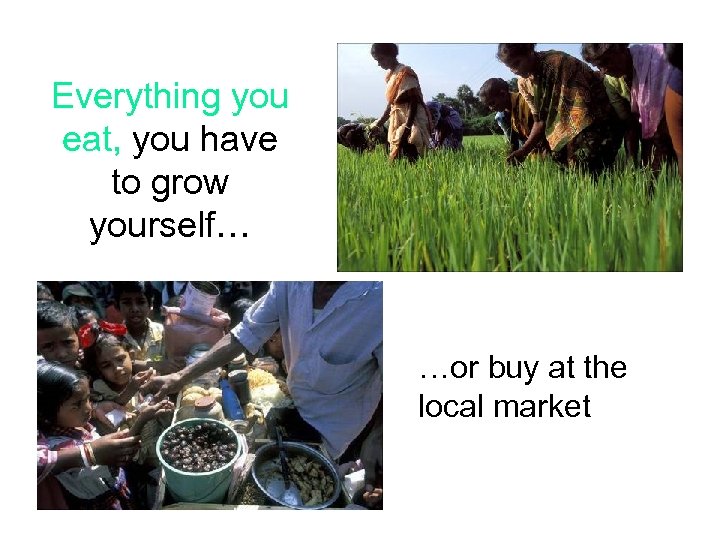 Everything you eat, you have to grow yourself…

…or buy at the local market